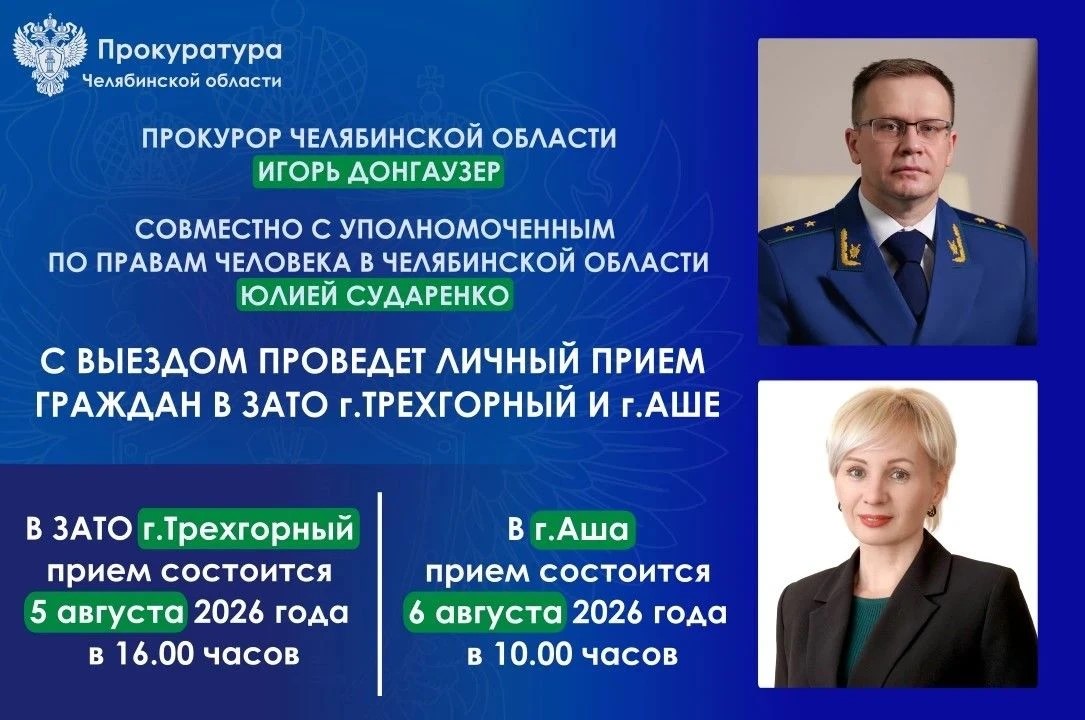 Прокуратура
Челябинской области

ПРОКУРОР ЧЕЛЯБИНСКОЙ ОБЛАСТИ
ИГОРЬ ДОНГАУЗЕР

СОВМЕСТНО С УПОЛНОМОЧЕННЫМ ПО ПРАВАМ ЧЕЛОВЕКА В ЧЕЛЯБИНСКОЙ ОБЛАСТИ
ЮЛИЕЙ СУДАРЕНКО

С ВЫЕЗДОМ ПРОВЕДЕТ ЛИЧНЫЙ ПРИЕМ ГРАЖДАН В ЗАТО г.ТРЕХГОРНЫЙ И г.АШЕ

В ЗАТО г.Трехгорный прием состоится 5 августа 2026 года в 16.00 часов

В г.Аша прием состоится 6 августа 2026 года в 10.00 часов